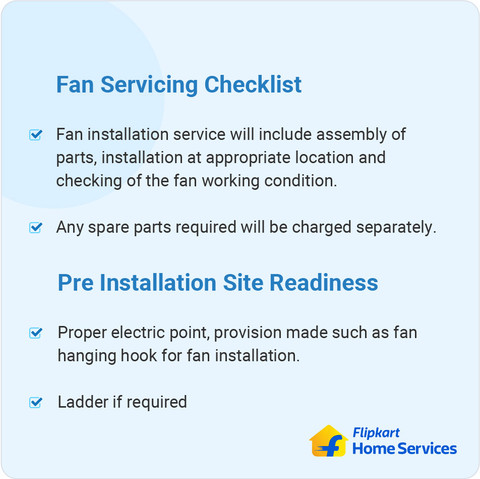 Fan Servicing Checklist

Fan installation service will include assembly of parts, installation at appropriate location and checking of the fan working condition.

Any spare parts required will be charged separately.

Pre Installation Site Readiness

Proper electric point, provision made such as fan hanging hook for fan installation.

Ladder if required

Flipkart
Home Services